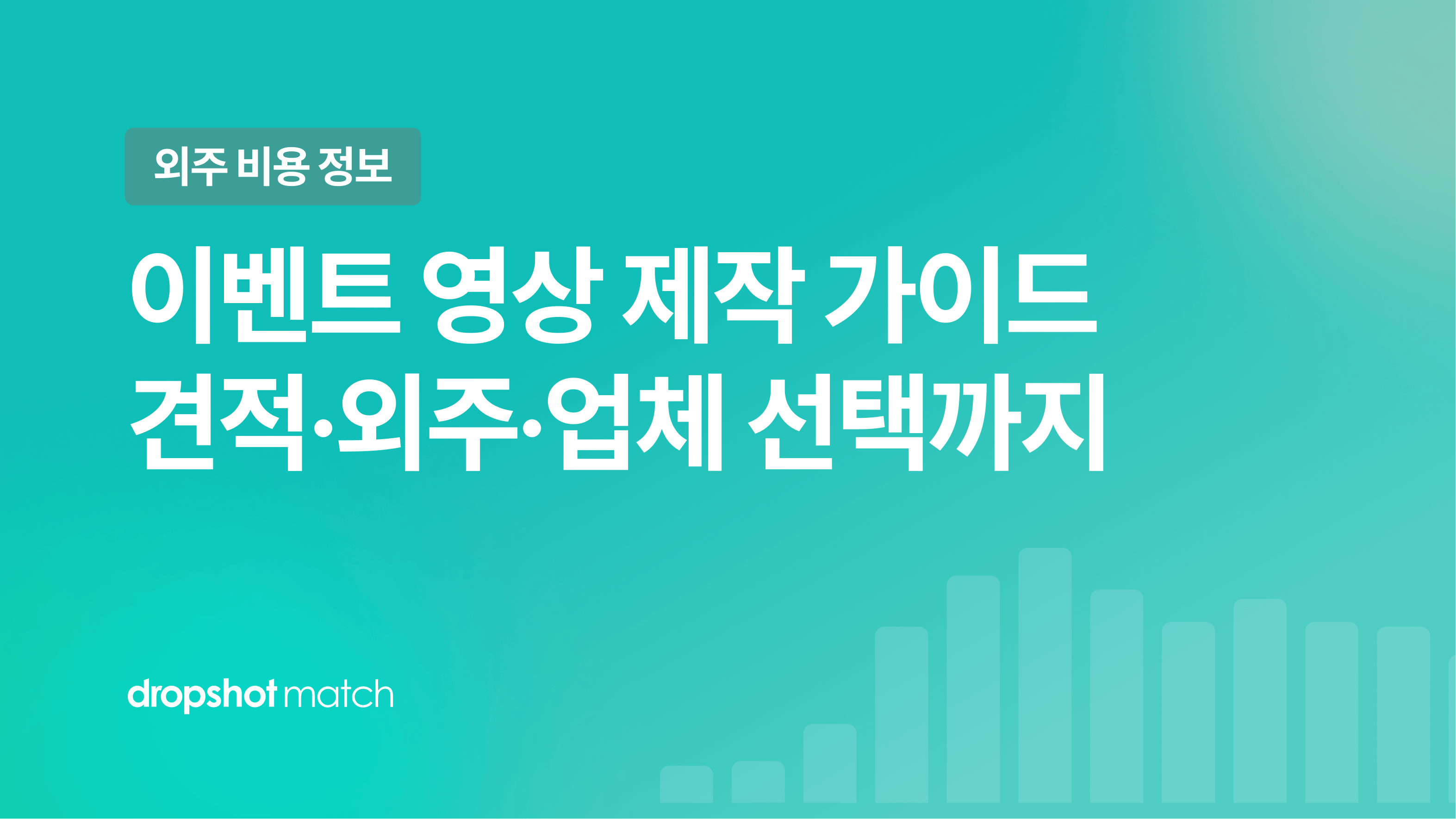 외주 비용 정보

이벤트 영상 제작 가이드
견적·외주·업체 선택까지

dropshot match